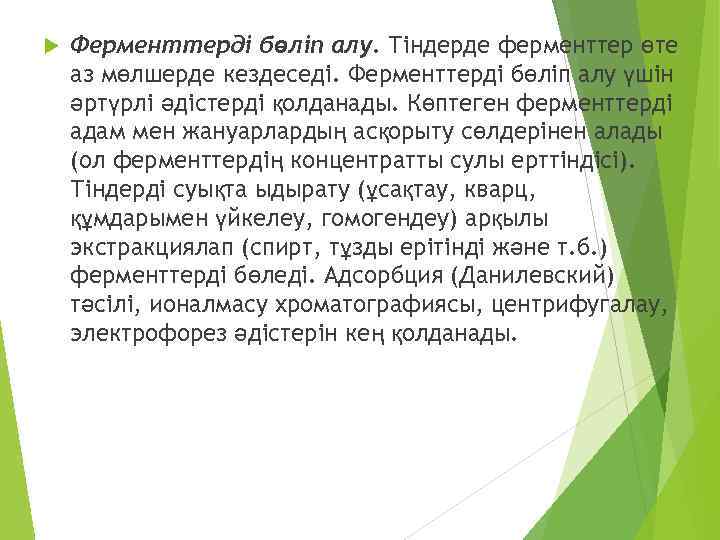 Ферменттерді бөліп алу. Тіндерде ферменттер өте аз мөлшерде кездеседі. Ферменттерді бөліп алу үшін әртүрлі әдістерді қолданады. Көптеген ферменттерді адам мен жануарлардың асқорыту сөлдерінен алады (ол ферменттердің концентратты сулы ерттіндісі). Тіндерді суықта ыдырату (ұсақтау, кварц, құмдарымен үйкелеу, гомогендеу) арқылы экстракциялап (спирт, тұзды ерітінді және т.б.) ферменттерді бөледі. Адсорбция (Данилевский) тәсілі, ионалмасу хроматографиясы, центрифугалау, электрофорез әдістерін кең қолданады.